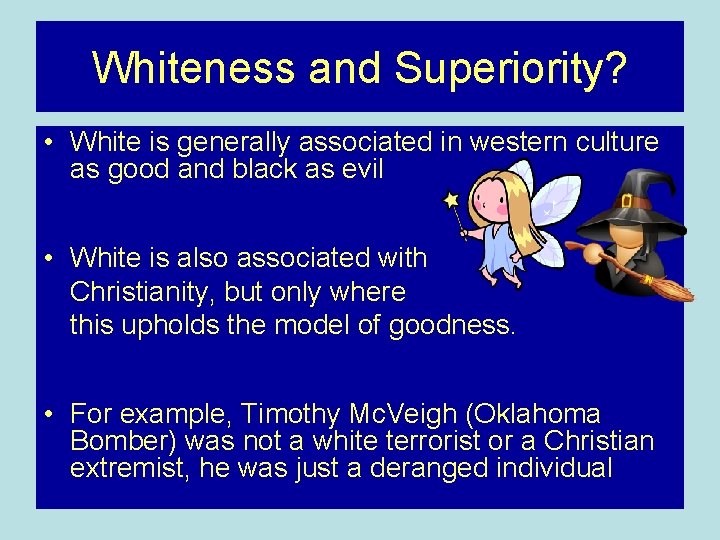 Whiteness and Superiority?

• White is generally associated in western culture as good and black as evil

• White is also associated with Christianity, but only where this upholds the model of goodness.

• For example, Timothy McVeigh (Oklahoma Bomber) was not a white terrorist or a Christian extremist, he was just a deranged individual